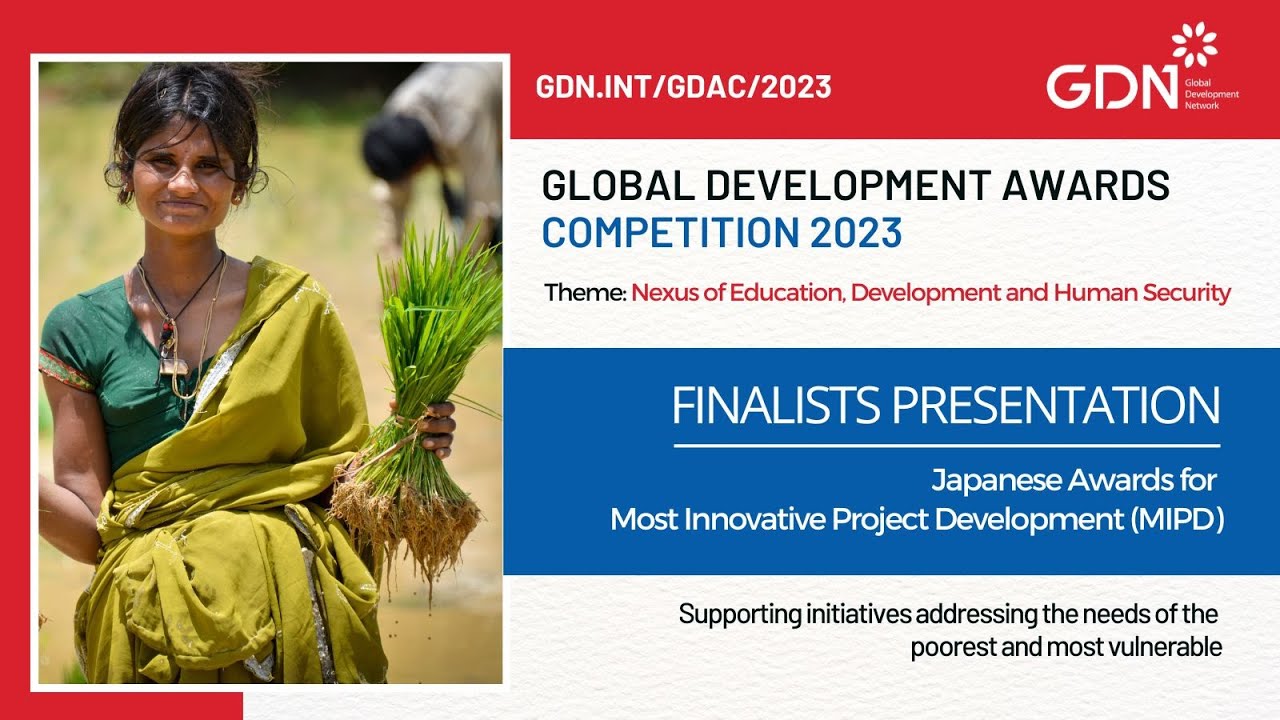 GDN.INT/GDAC/2023

GDN Global Development Network

GLOBAL DEVELOPMENT AWARDS
COMPETITION 2023

Theme: Nexus of Education, Development and Human Security

FINALISTS PRESENTATION

Japanese Awards for
Most Innovative Project Development (MIPD)

Supporting initiatives addressing the needs of the poorest and most vulnerable